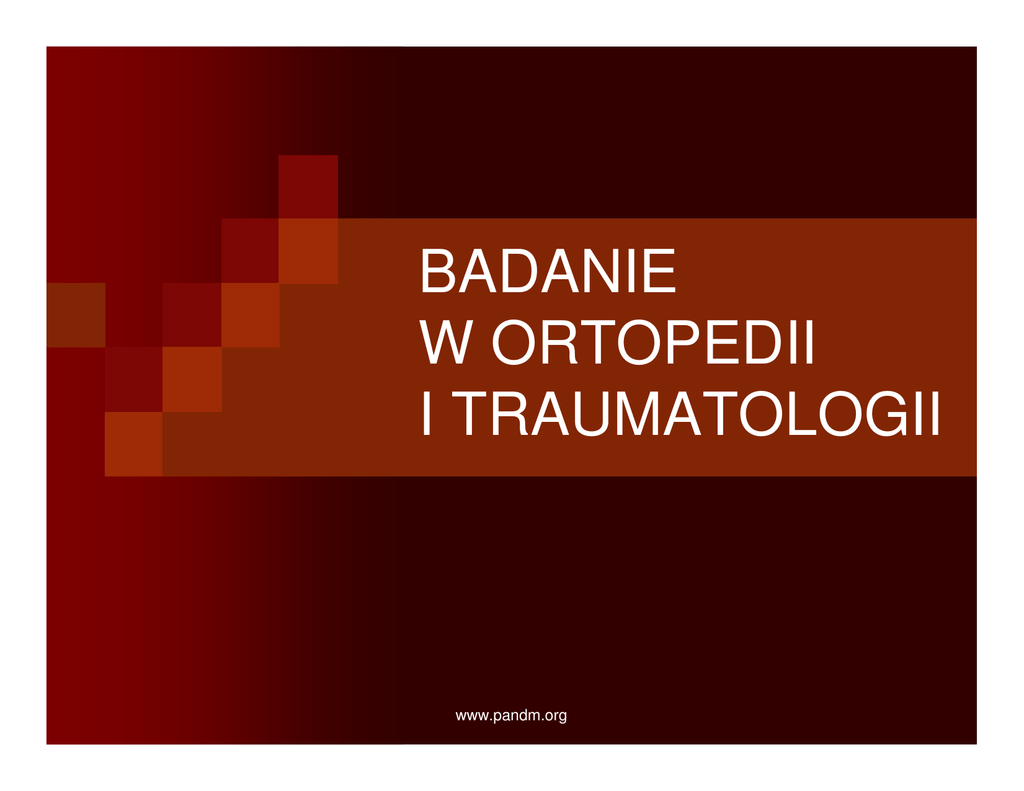 BADANIE
W ORTOPEDII
I TRAUMATOLOGII

www.pandm.org